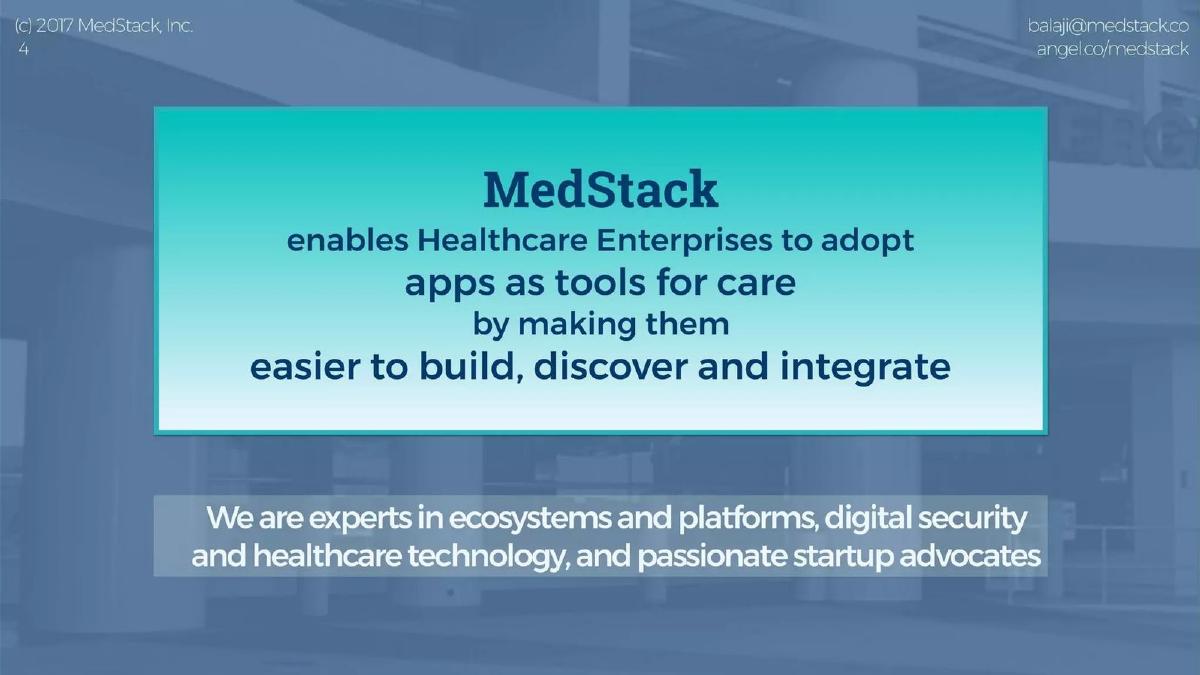 (c) 2017 MedStack, Inc.
4

balaji@medstack.co
angel.co/medstack

MedStack
enables Healthcare Enterprises to adopt
apps as tools for care
by making them
easier to build, discover and integrate

We are experts in ecosystems and platforms, digital security and healthcare technology, and passionate startup advocates